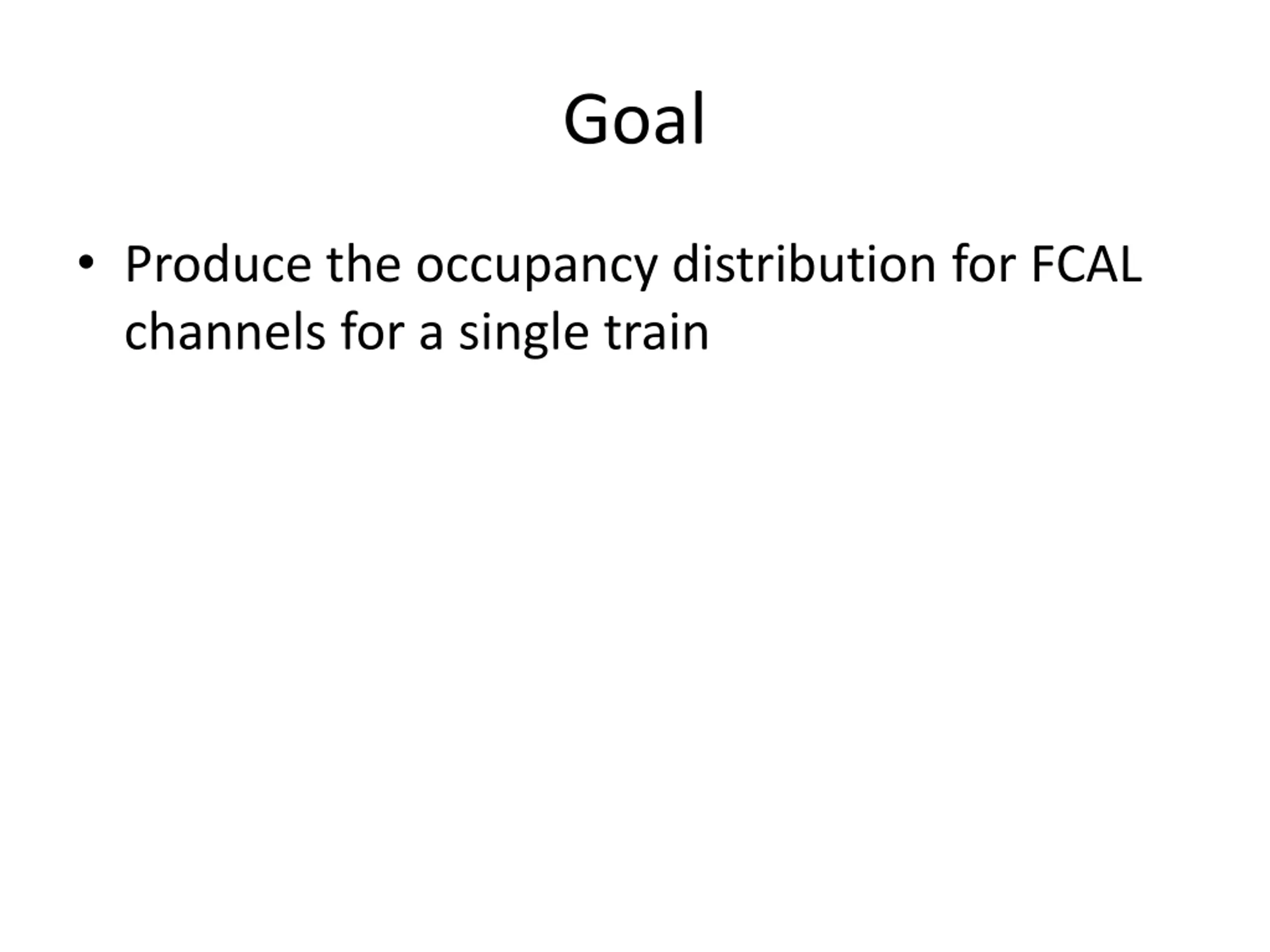 Goal

• Produce the occupancy distribution for FCAL channels for a single train